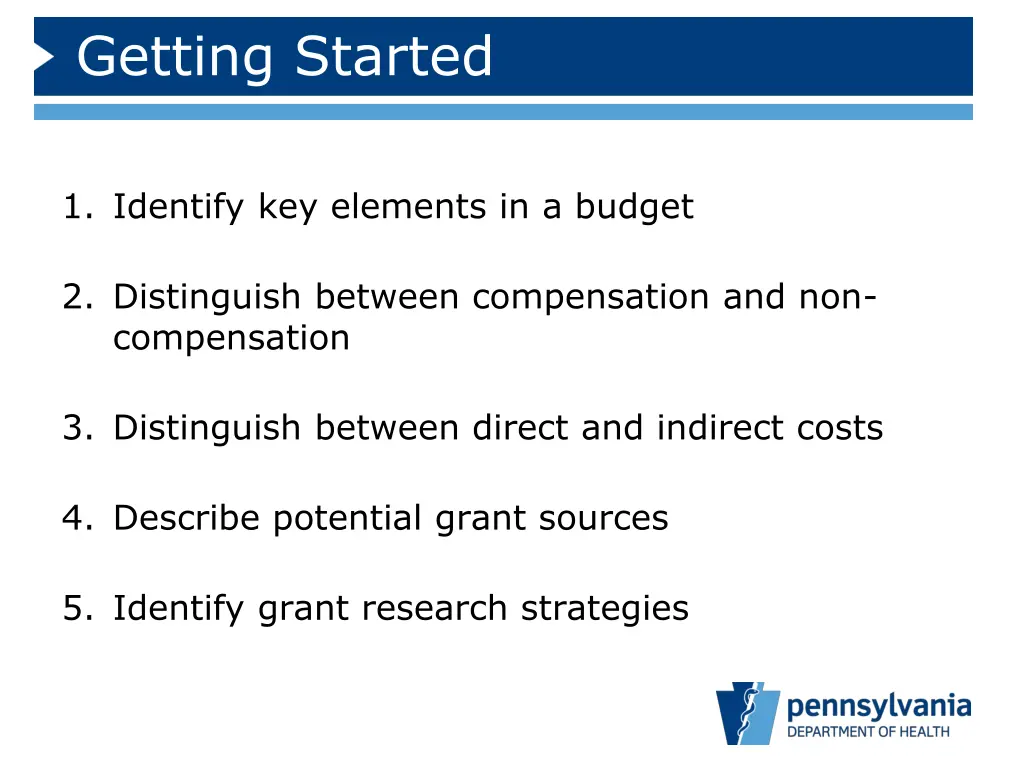 Getting Started

1. Identify key elements in a budget

2. Distinguish between compensation and non-compensation

3. Distinguish between direct and indirect costs

4. Describe potential grant sources

5. Identify grant research strategies

pennsylvania
DEPARTMENT OF HEALTH